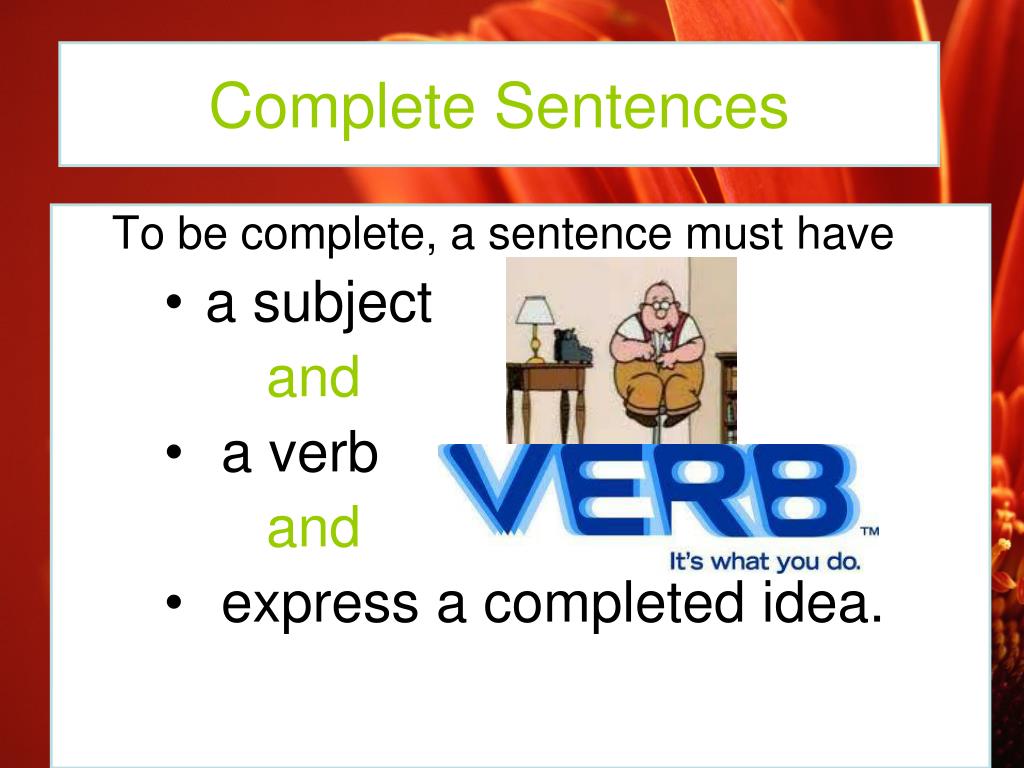 Complete Sentences

To be complete, a sentence must have

• a subject

and

• a verb

and

• express a completed idea.

VERB™
It's what you do.